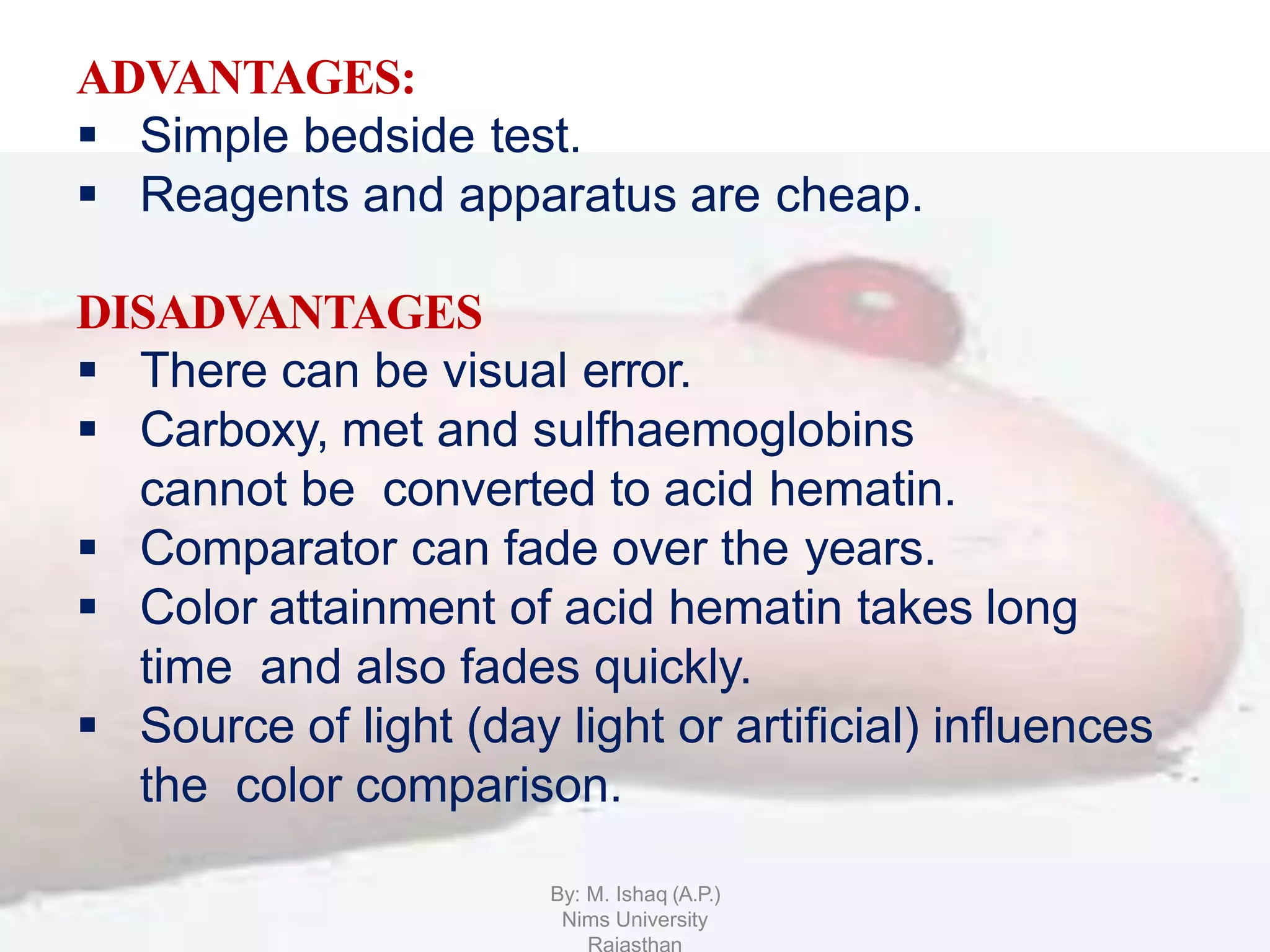 ADVANTAGES:
▪ Simple bedside test.
▪ Reagents and apparatus are cheap.

DISADVANTAGES
▪ There can be visual error.
▪ Carboxy, met and sulfhaemoglobins cannot be converted to acid hematin.
▪ Comparator can fade over the years.
▪ Color attainment of acid hematin takes long time and also fades quickly.
▪ Source of light (day light or artificial) influences the color comparison.

By: M. Ishaq (A.P.)
Nims University
Rajasthan